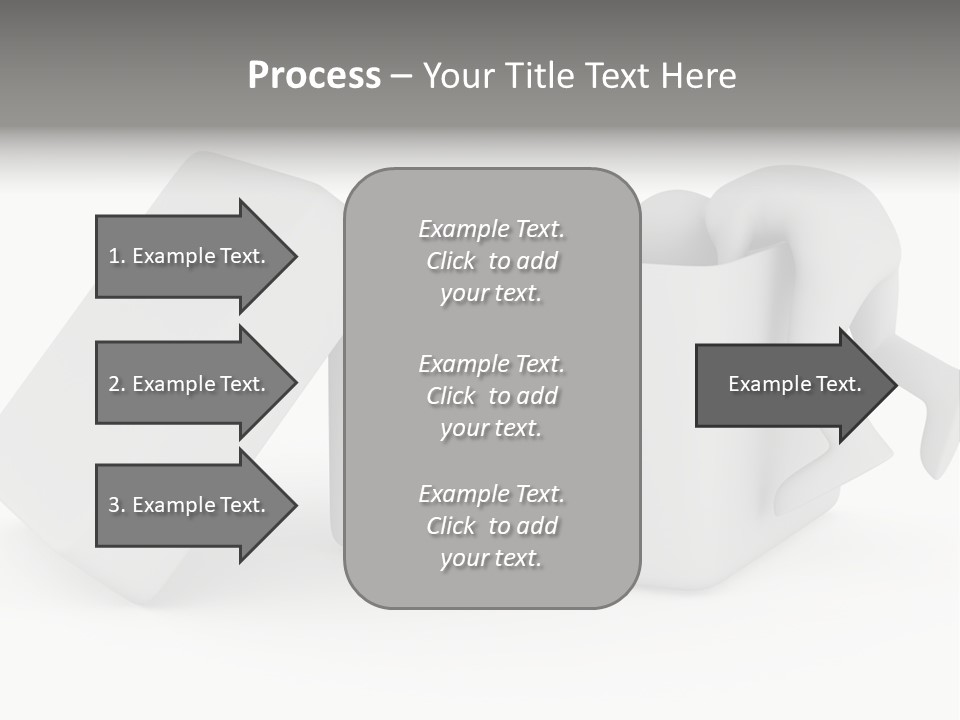 Process – Your Title Text Here

1. Example Text.

2. Example Text.

3. Example Text.

Example Text. Click to add your text.

Example Text. Click to add your text.

Example Text. Click to add your text.

Example Text.